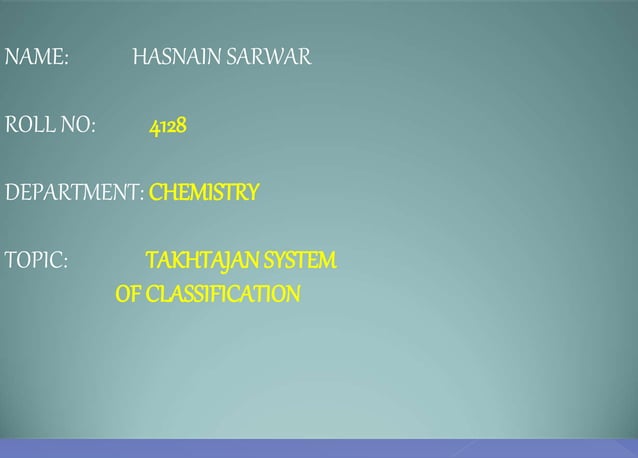 NAME: HASNAIN SARWAR

ROLL NO: 4128

DEPARTMENT: CHEMISTRY

TOPIC: TAKHTAJAN SYSTEM OF CLASSIFICATION